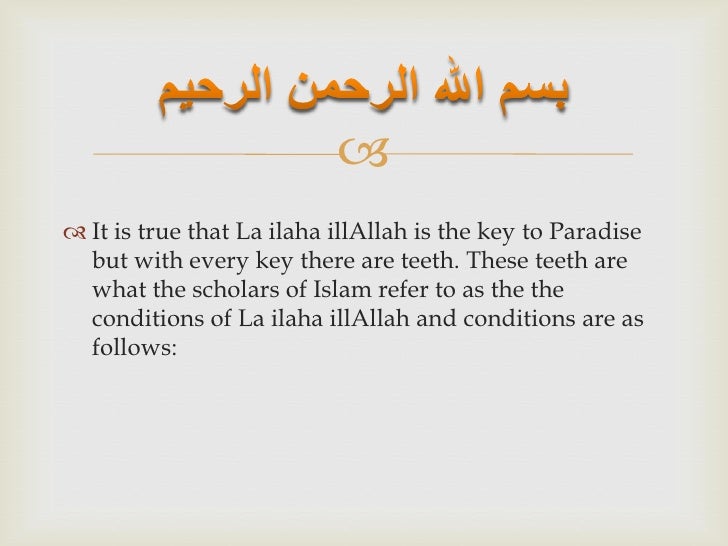 بسم الله الرحمن الرحيم

It is true that La ilaha illAllah is the key to Paradise but with every key there are teeth. These teeth are what the scholars of Islam refer to as the the conditions of La ilaha illAllah and conditions are as follows: